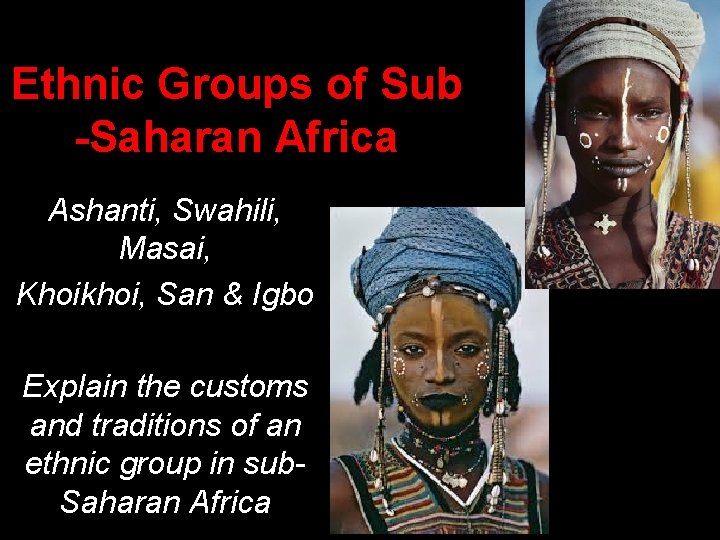 Ethnic Groups of Sub -Saharan Africa

Ashanti, Swahili, Masai, Khoikhoi, San & Igbo

Explain the customs and traditions of an ethnic group in sub-Saharan Africa